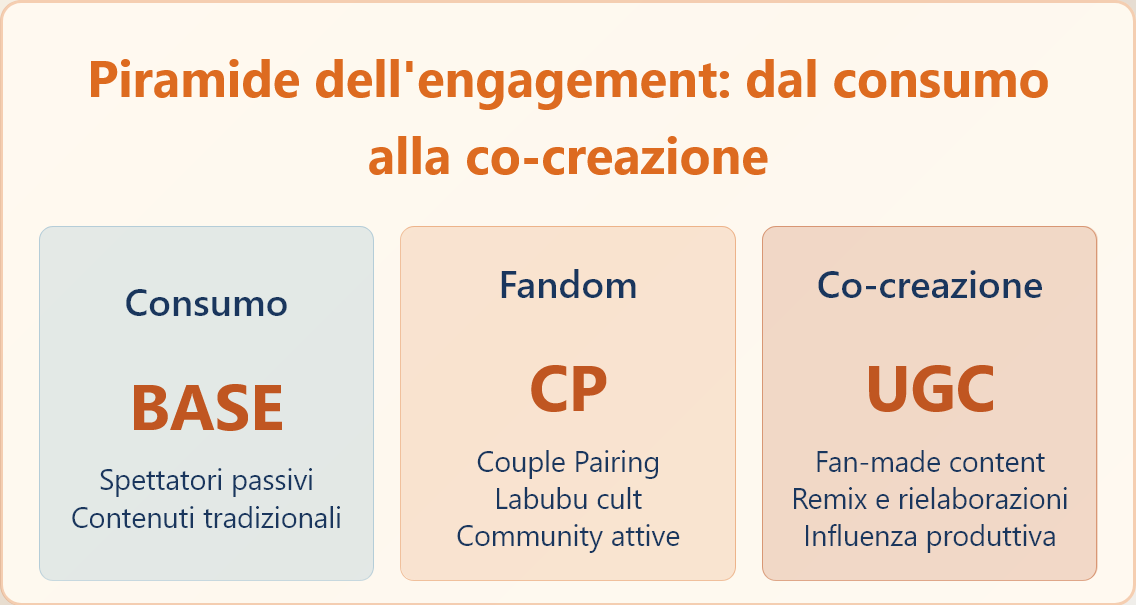 Piramide dell'engagement: dal consumo alla co-creazione

Consumo

BASE

Spettatori passivi
Contenuti tradizionali

Fandom

CP

Couple Pairing
Labubu cult
Community attive

Co-creazione

UGC

Fan-made content
Remix e rielaborazioni
Influenza produttiva